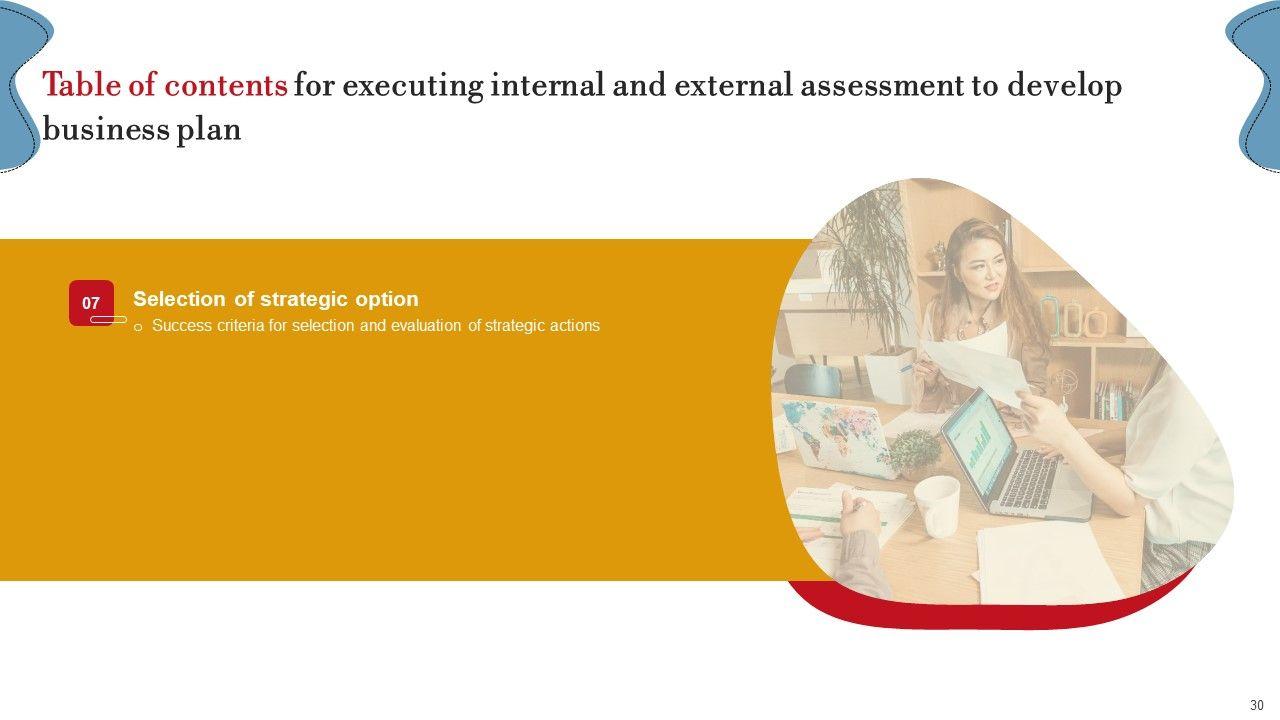 Table of contents for executing internal and external assessment to develop business plan

07

Selection of strategic option

o Success criteria for selection and evaluation of strategic actions

30